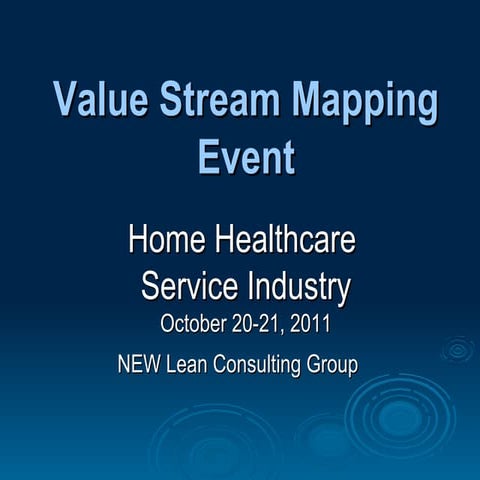 Value Stream Mapping Event

Home Healthcare Service Industry

October 20-21, 2011

NEW Lean Consulting Group